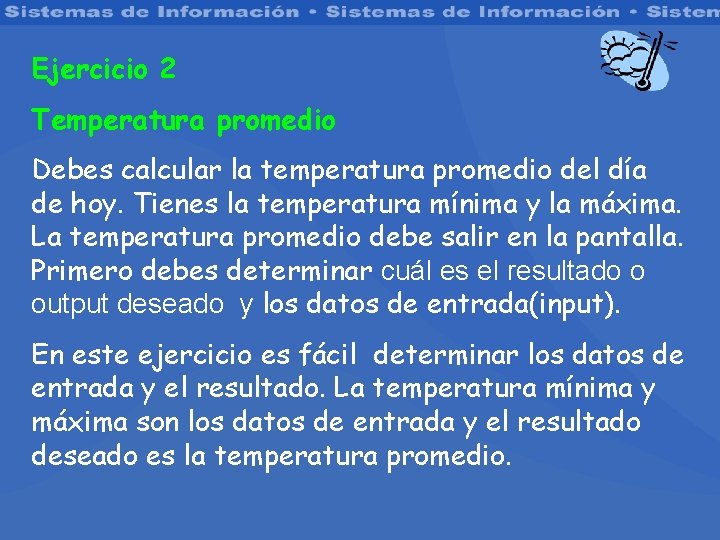 Sistemas de Información • Sistemas de Información • Sistem

Ejercicio 2

Temperatura promedio

Debes calcular la temperatura promedio del día de hoy. Tienes la temperatura mínima y la máxima. La temperatura promedio debe salir en la pantalla. Primero debes determinar cuál es el resultado o output deseado y los datos de entrada(input).

En este ejercicio es fácil determinar los datos de entrada y el resultado. La temperatura mínima y máxima son los datos de entrada y el resultado deseado es la temperatura promedio.